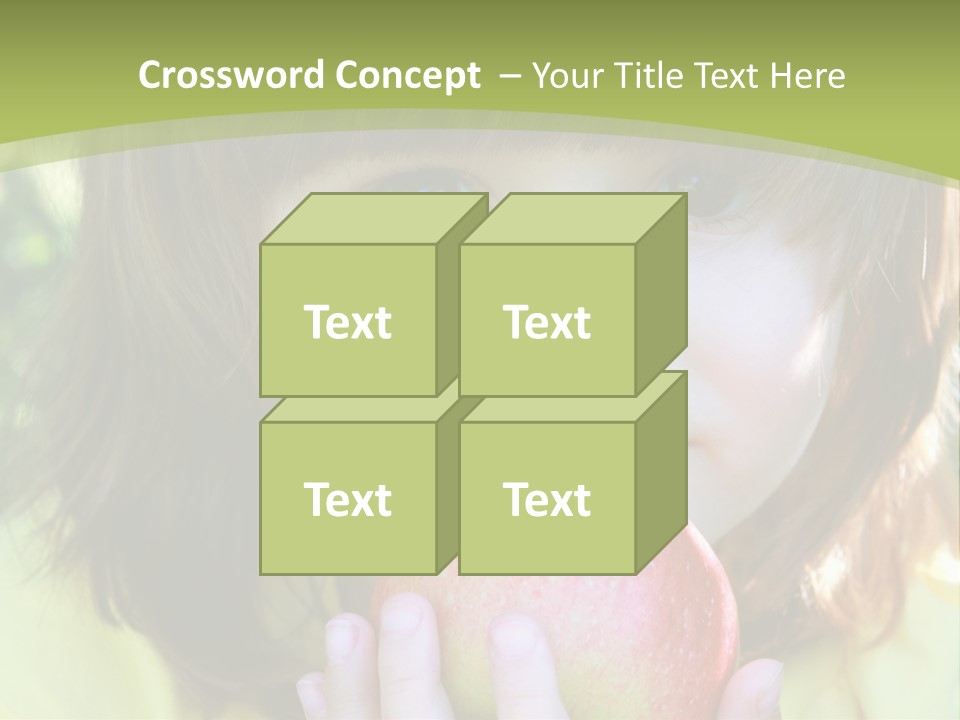 Crossword Concept – Your Title Text Here

Text

Text

Text

Text